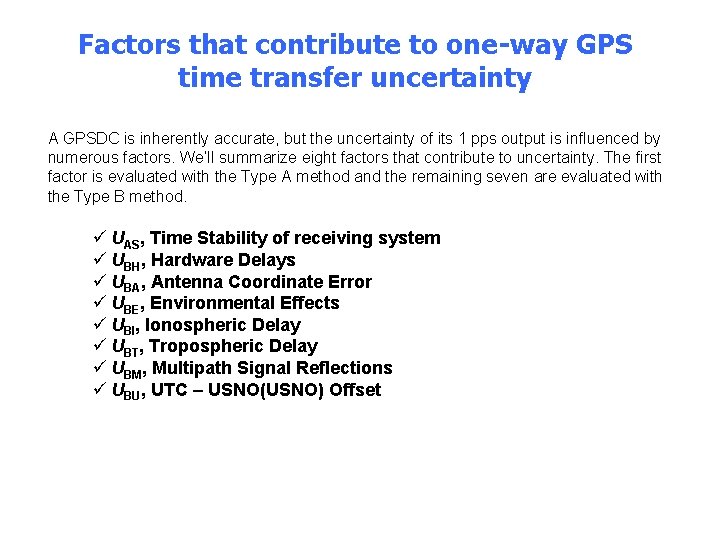 Factors that contribute to one-way GPS time transfer uncertainty

A GPSDC is inherently accurate, but the uncertainty of its 1 pps output is influenced by numerous factors. We'll summarize eight factors that contribute to uncertainty. The first factor is evaluated with the Type A method and the remaining seven are evaluated with the Type B method.

✓ $U_{AS}$, Time Stability of receiving system
✓ $U_{BH}$, Hardware Delays
✓ $U_{BA}$, Antenna Coordinate Error
✓ $U_{BE}$, Environmental Effects
✓ $U_{BI}$, Ionospheric Delay
✓ $U_{BT}$, Tropospheric Delay
✓ $U_{BM}$, Multipath Signal Reflections
✓ $U_{BU}$, UTC – USNO(USNO) Offset